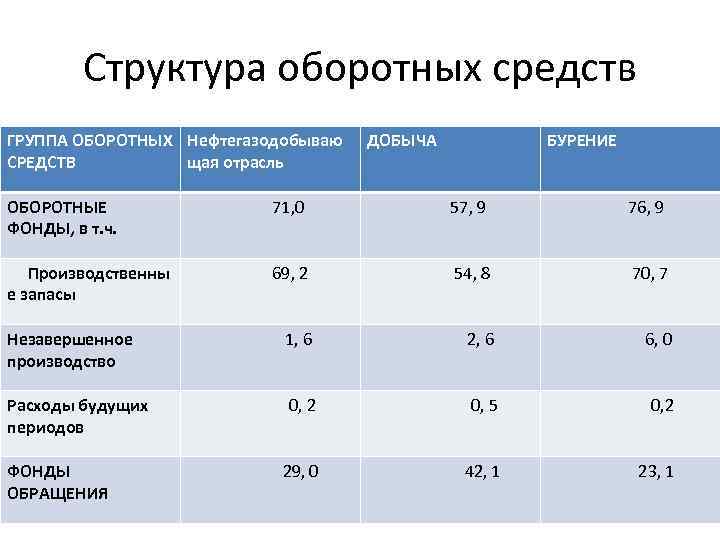 Структура оборотных средств

| ГРУППА ОБОРОТНЫХ СРЕДСТВ | Нефтегазодобывающая отрасль | ДОБЫЧА | БУРЕНИЕ |
|---|---|---|---|
| ОБОРОТНЫЕ ФОНДЫ, в т.ч. | 71,0 | 57, 9 | 76, 9 |
| Производственные запасы | 69, 2 | 54, 8 | 70, 7 |
| Незавершенное производство | 1, 6 | 2, 6 | 6, 0 |
| Расходы будущих периодов | 0, 2 | 0, 5 | 0,2 |
| ФОНДЫ ОБРАЩЕНИЯ | 29, 0 | 42, 1 | 23, 1 |